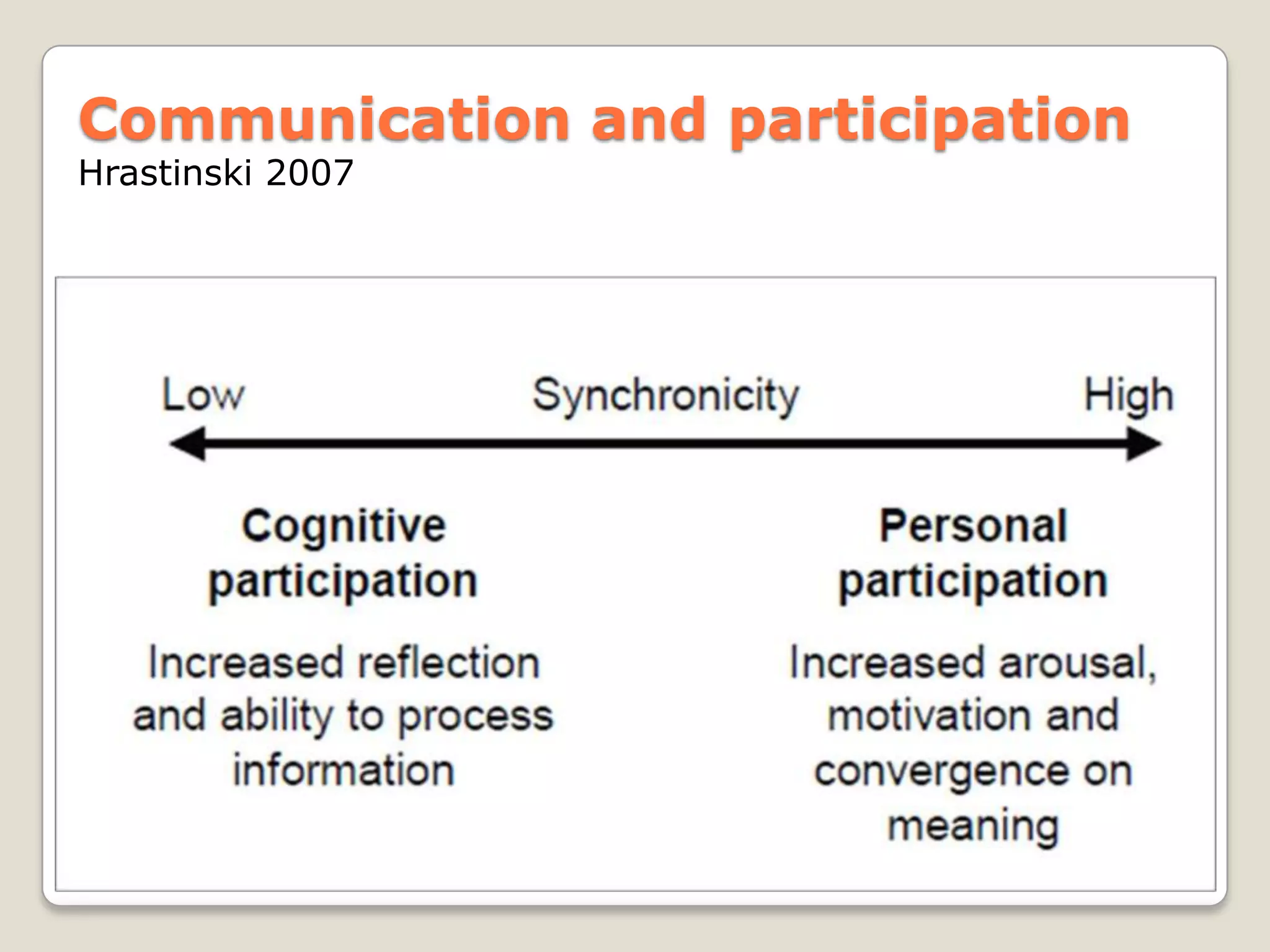 Communication and participation
Hrastinski 2007

Low Synchronicity High

Cognitive participation

Increased reflection and ability to process information

Personal participation

Increased arousal, motivation and convergence on meaning